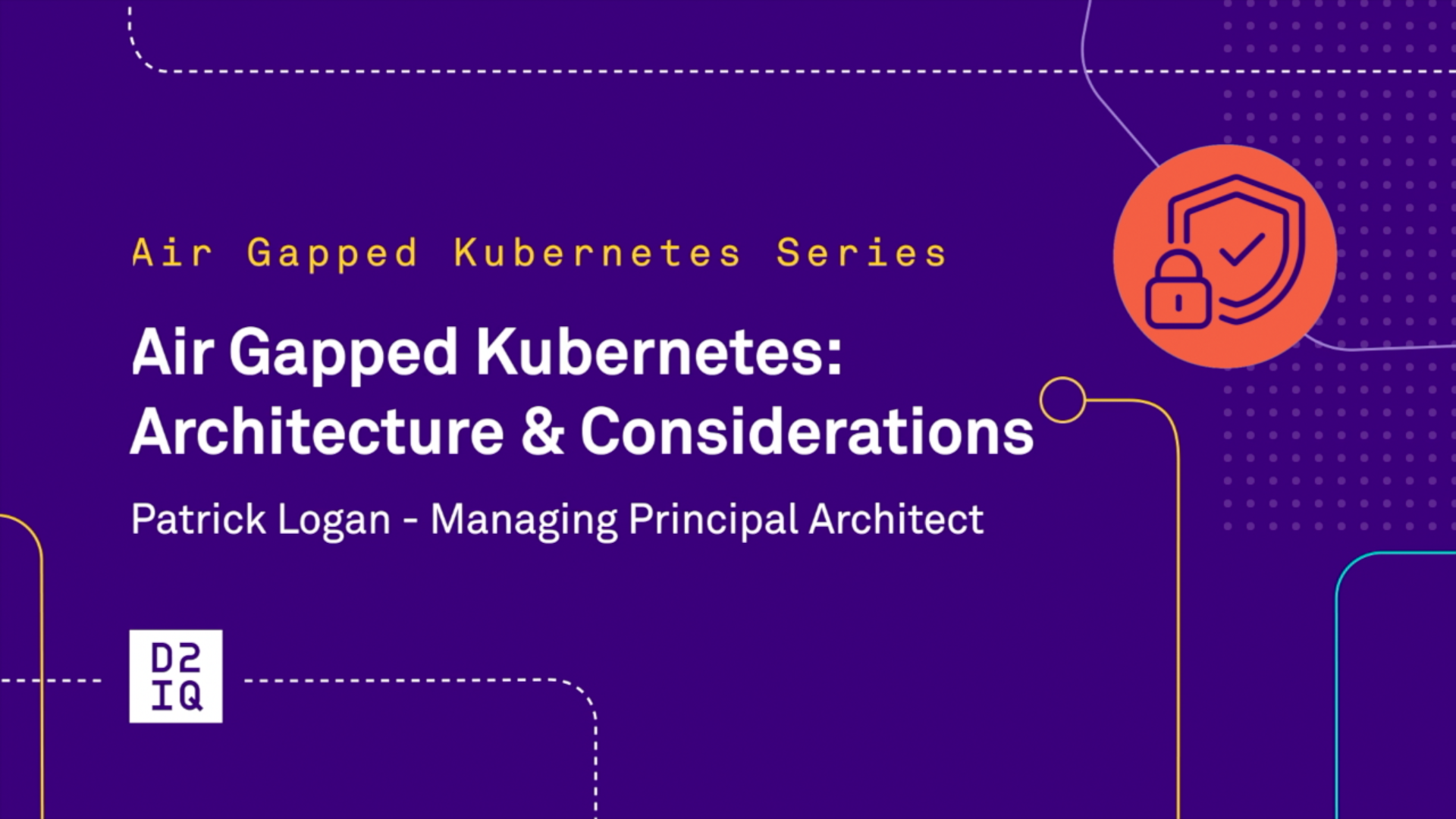 Air Gapped Kubernetes Series

Air Gapped Kubernetes: Architecture & Considerations

Patrick Logan - Managing Principal Architect

D2
IQ